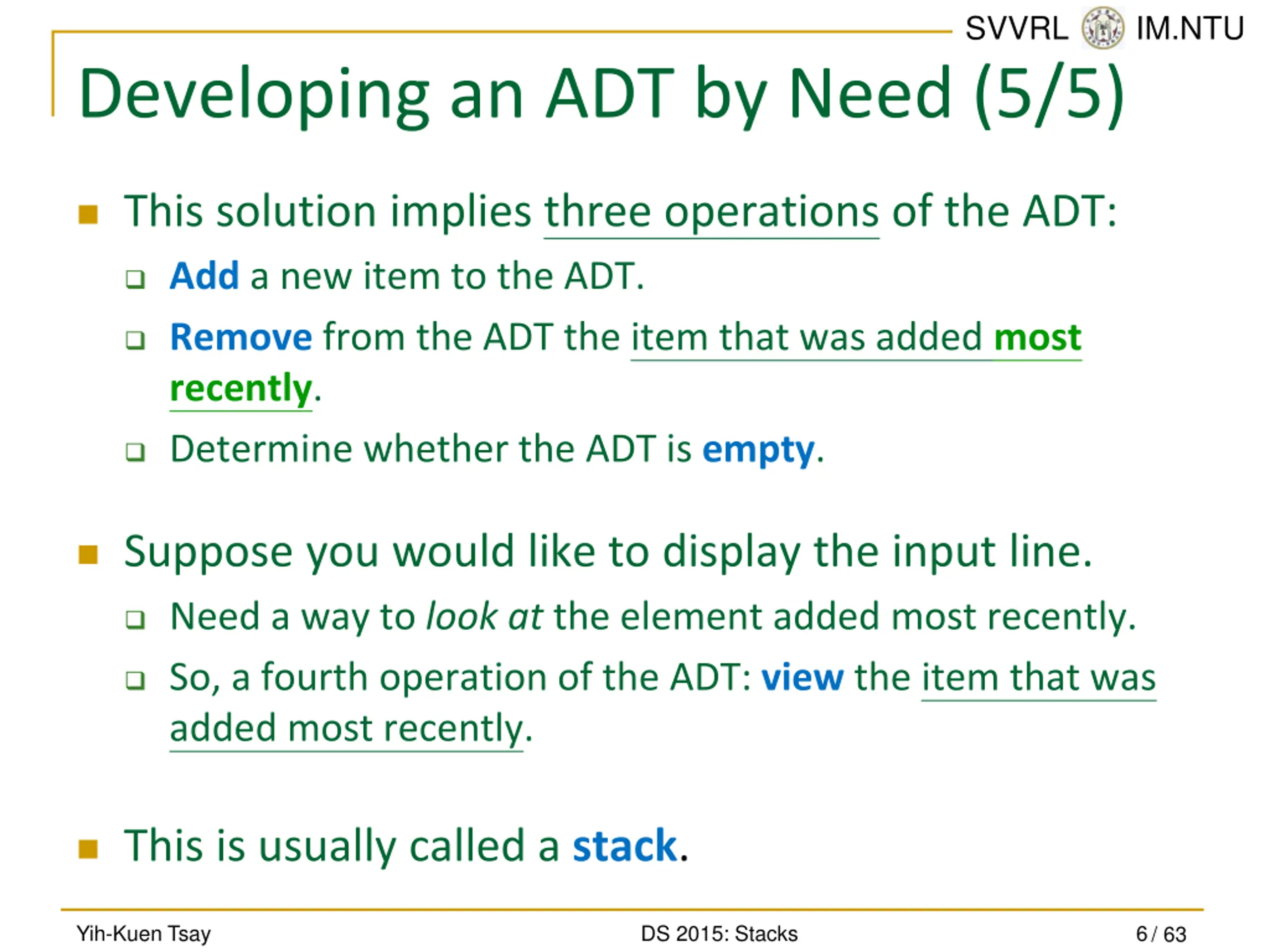 SVVRL IM.NTU

Developing an ADT by Need (5/5)

This solution implies three operations of the ADT:
Add a new item to the ADT.
Remove from the ADT the item that was added most recently.
Determine whether the ADT is empty.

Suppose you would like to display the input line.
Need a way to look at the element added most recently.
So, a fourth operation of the ADT: view the item that was added most recently.

This is usually called a stack.

Yih-Kuen Tsay DS 2015: Stacks 6 / 63